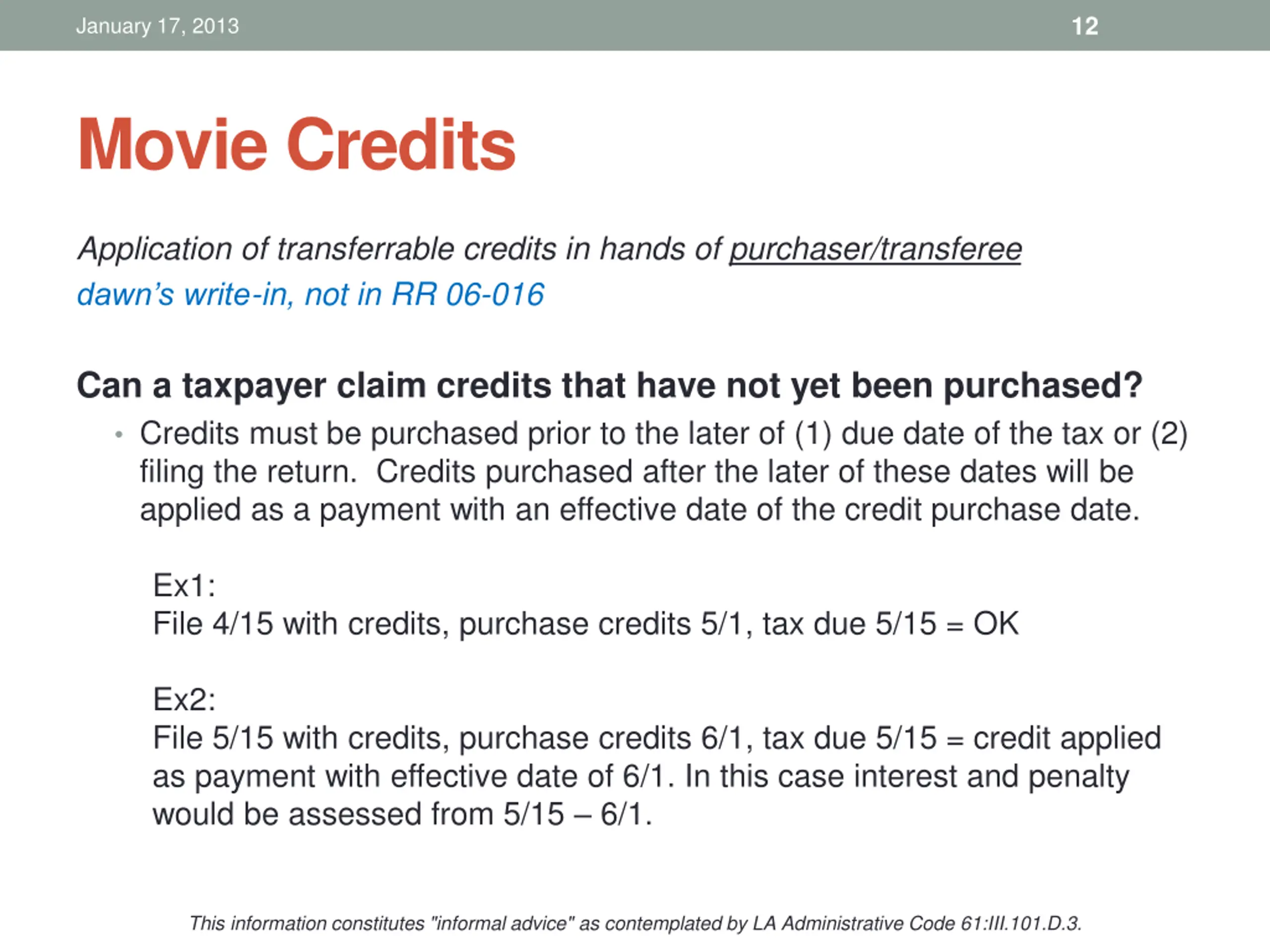 January 17, 2013

12

Movie Credits

Application of transferrable credits in hands of purchaser/transferee
dawn's write-in, not in RR 06-016

Can a taxpayer claim credits that have not yet been purchased?

• Credits must be purchased prior to the later of (1) due date of the tax or (2) filing the return. Credits purchased after the later of these dates will be applied as a payment with an effective date of the credit purchase date.

Ex1:
File 4/15 with credits, purchase credits 5/1, tax due 5/15 = OK

Ex2:
File 5/15 with credits, purchase credits 6/1, tax due 5/15 = credit applied as payment with effective date of 6/1. In this case interest and penalty would be assessed from 5/15 – 6/1.

This information constitutes "informal advice" as contemplated by LA Administrative Code 61:III.101.D.3.